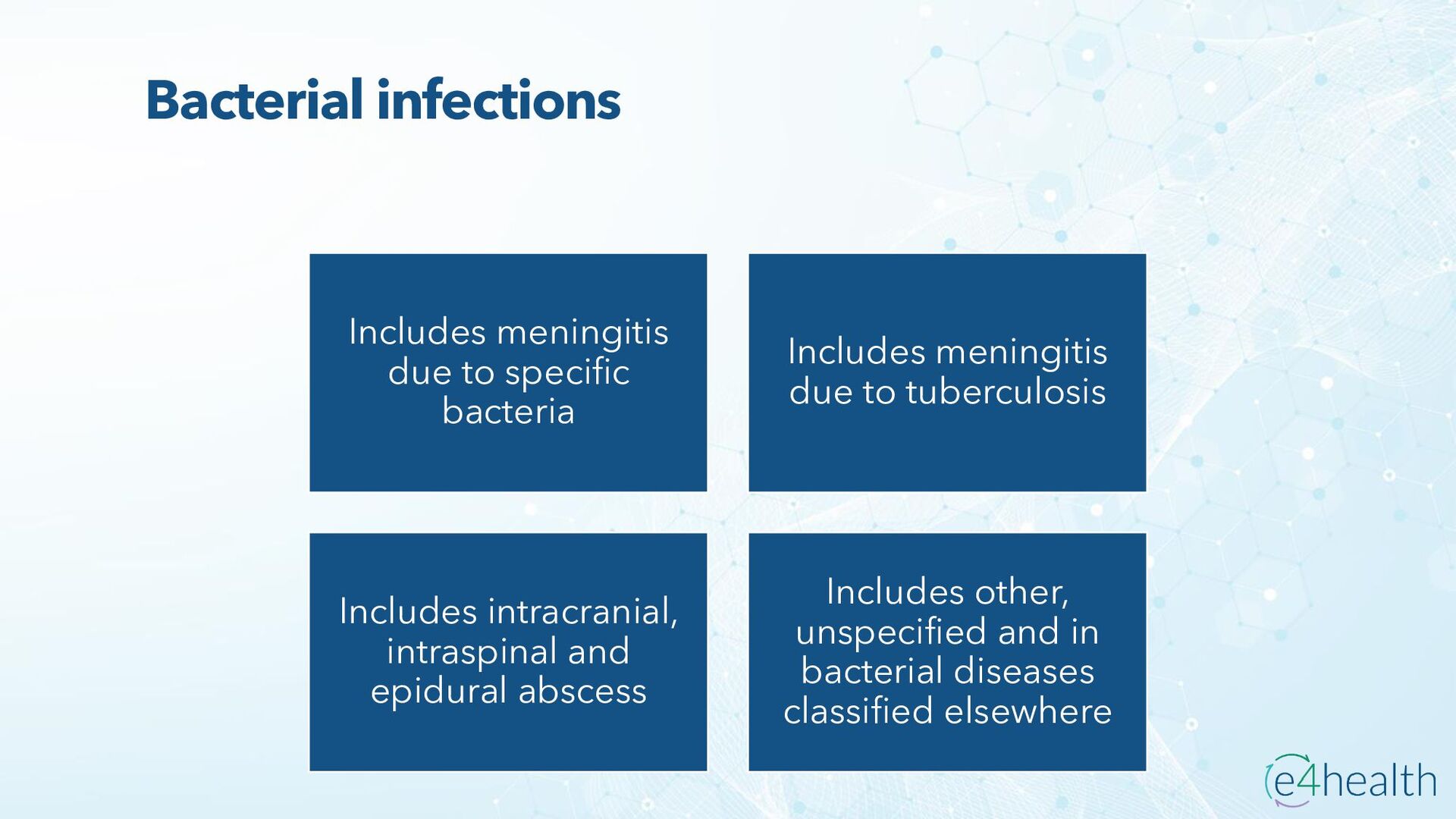 Bacterial infections

Includes meningitis due to specific bacteria

Includes meningitis due to tuberculosis

Includes intracranial, intraspinal and epidural abscess

Includes other, unspecified and in bacterial diseases classified elsewhere

e4health